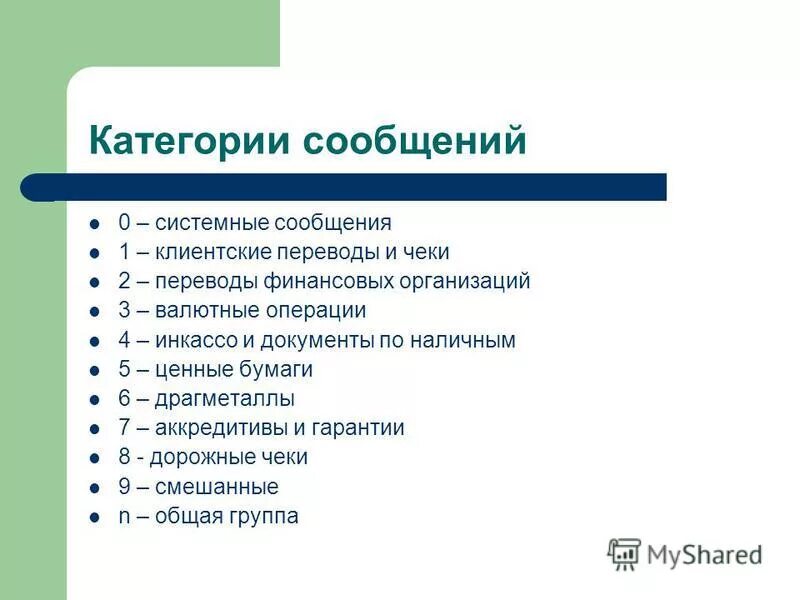 Категории сообщений

- 0 – системные сообщения
- 1 – клиентские переводы и чеки
- 2 – переводы финансовых организаций
- 3 – валютные операции
- 4 – инкассо и документы по наличным
- 5 – ценные бумаги
- 6 – драгметаллы
- 7 – аккредитивы и гарантии
- 8 - дорожные чеки
- 9 – смешанные
- n – общая группа

MyShared